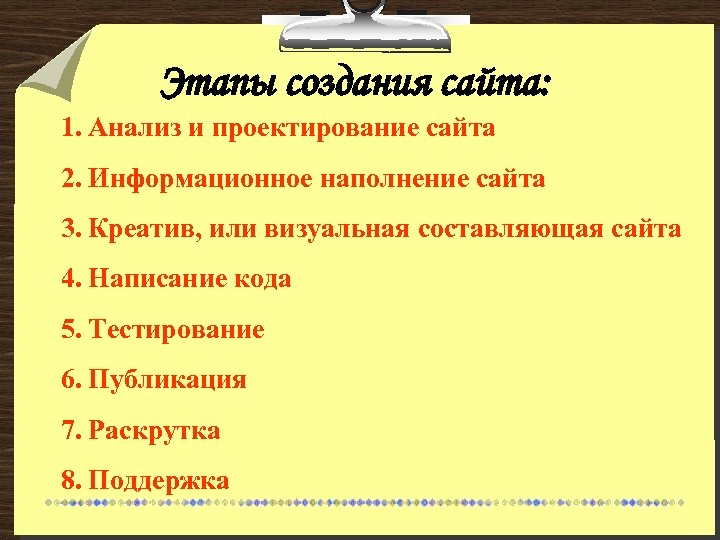 Этапы создания сайта:

1. Анализ и проектирование сайта
2. Информационное наполнение сайта
3. Креатив, или визуальная составляющая сайта
4. Написание кода
5. Тестирование
6. Публикация
7. Раскрутка
8. Поддержка